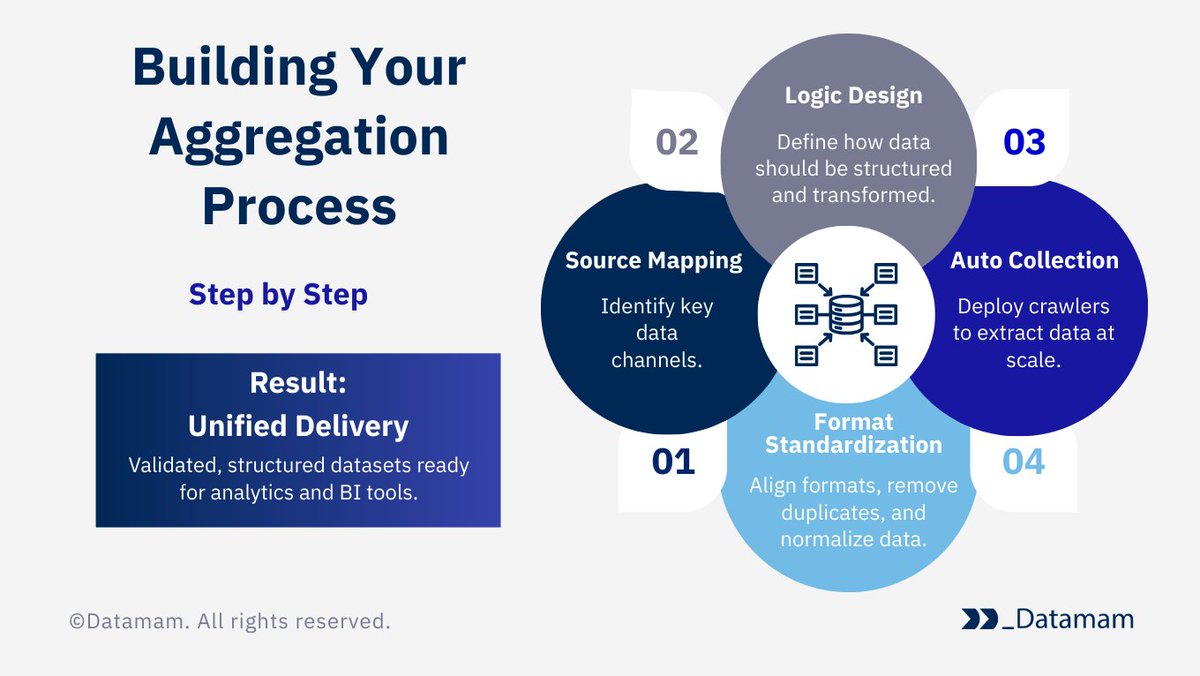 Building Your Aggregation Process

Step by Step

Result:
Unified Delivery
Validated, structured datasets ready for analytics and BI tools.

01
Source Mapping
Identify key data channels.

02
Logic Design
Define how data should be structured and transformed.

03
Auto Collection
Deploy crawlers to extract data at scale.

04
Format Standardization
Align formats, remove duplicates, and normalize data.

©Datamam. All rights reserved.

_Datamam